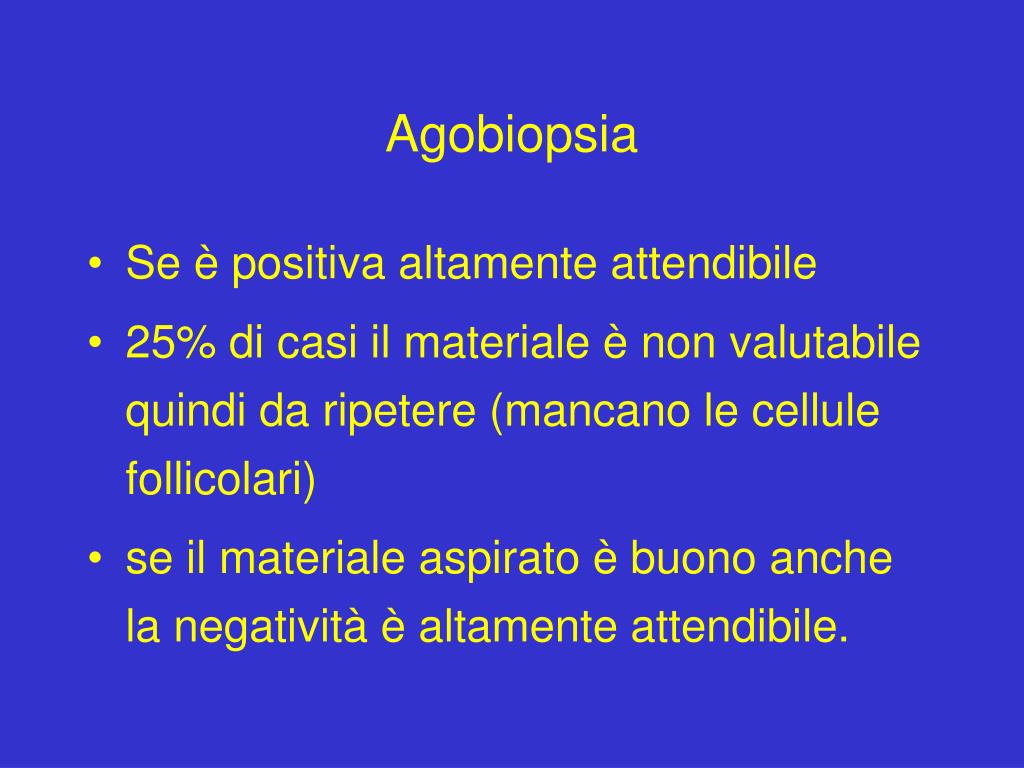 Agobiopsia

• Se è positiva altamente attendibile

• 25% di casi il materiale è non valutabile quindi da ripetere (mancano le cellule follicolari)

• se il materiale aspirato è buono anche la negatività è altamente attendibile.